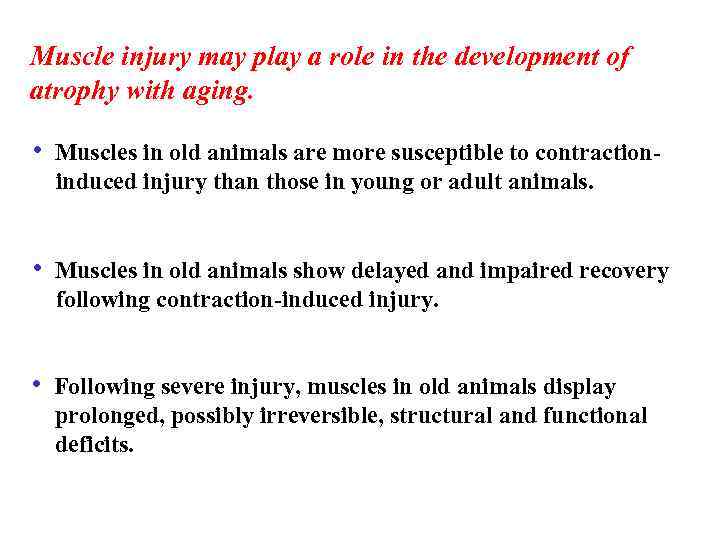 Muscle injury may play a role in the development of atrophy with aging.

• Muscles in old animals are more susceptible to contraction-induced injury than those in young or adult animals.

• Muscles in old animals show delayed and impaired recovery following contraction-induced injury.

• Following severe injury, muscles in old animals display prolonged, possibly irreversible, structural and functional deficits.